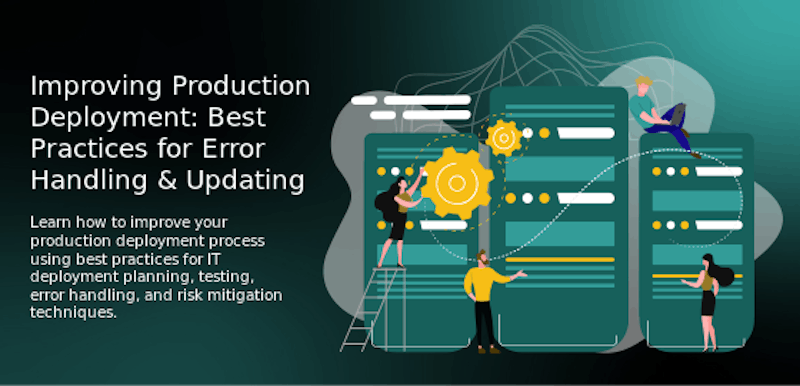 Improving Production Deployment: Best Practices for Error Handling & Updating

Learn how to improve your production deployment process using best practices for IT deployment planning, testing, error handling, and risk mitigation techniques.